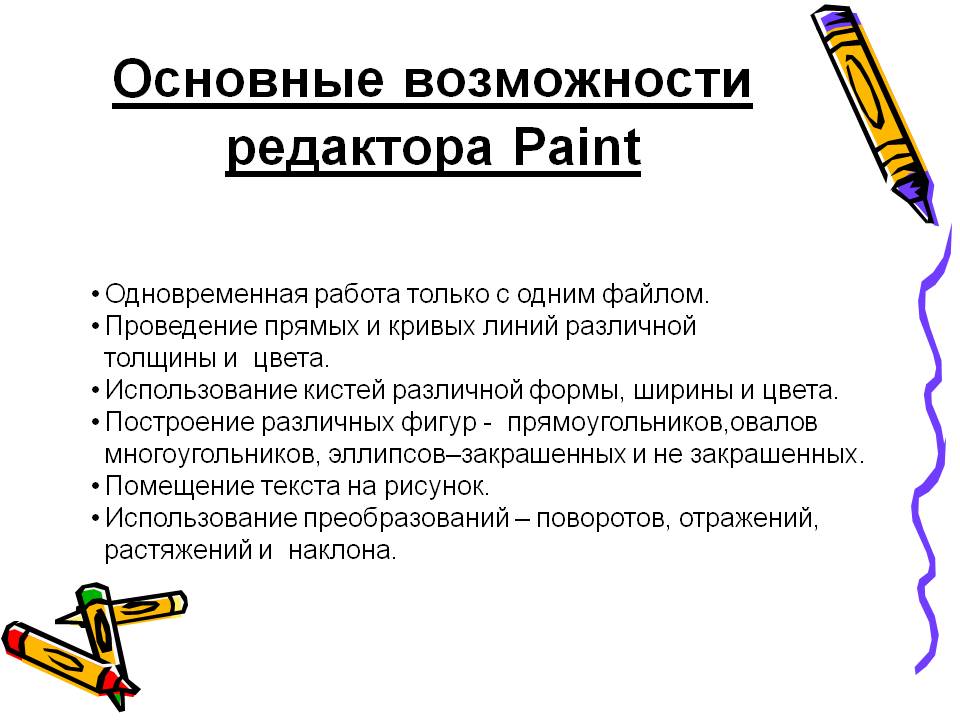 Основные возможности редактора Paint

• Одновременная работа только с одним файлом.
• Проведение прямых и кривых линий различной толщины и цвета.
• Использование кистей различной формы, ширины и цвета.
• Построение различных фигур - прямоугольников,овалов многоугольников, эллипсов–закрашенных и не закрашенных.
• Помещение текста на рисунок.
• Использование преобразований – поворотов, отражений, растяжений и наклона.